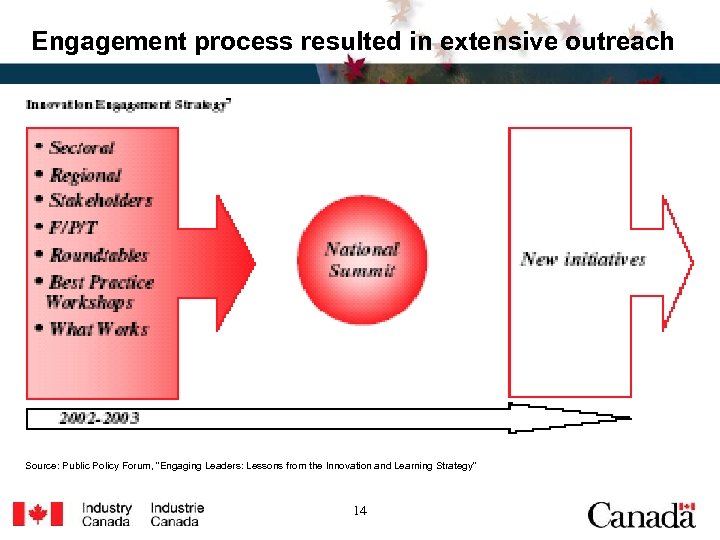 Engagement process resulted in extensive outreach

Innovation Engagement Strategy$^7$

• Sectoral
• Regional
• Stakeholders
• F/P/T
• Roundtables
• Best Practice Workshops
• What Works

National Summit

New initiatives

2002-2003

Source: Public Policy Forum, "Engaging Leaders: Lessons from the Innovation and Learning Strategy"

Industry Canada Industrie Canada

14

Canada